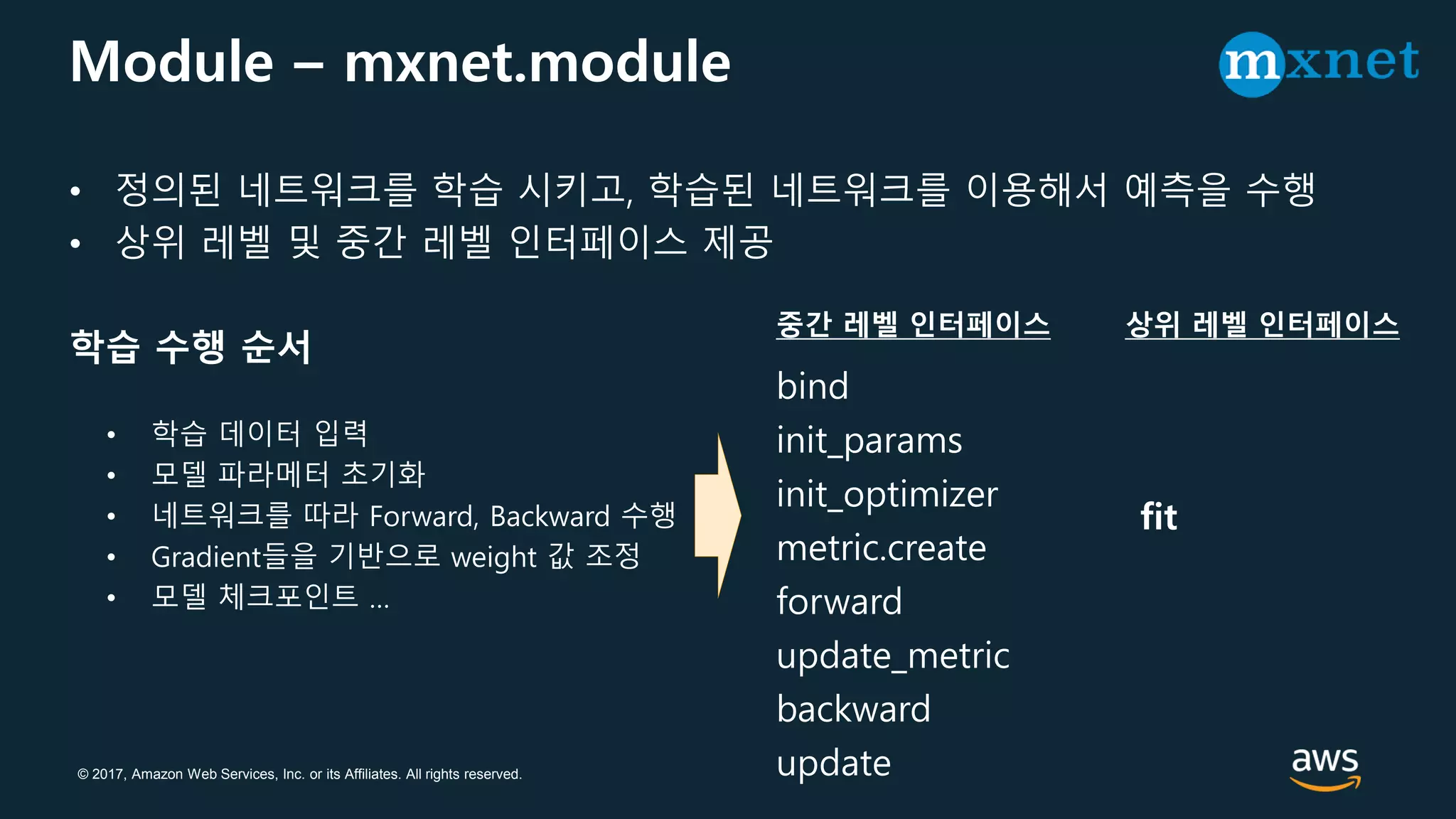 Module – mxnet.module

mxnet

• 정의된 네트워크를 학습 시키고, 학습된 네트워크를 이용해서 예측을 수행
• 상위 레벨 및 중간 레벨 인터페이스 제공

학습 수행 순서

• 학습 데이터 입력
• 모델 파라메터 초기화
• 네트워크를 따라 Forward, Backward 수행
• Gradient들을 기반으로 weight 값 조정
• 모델 체크포인트 ...

중간 레벨 인터페이스

bind
init_params
init_optimizer
metric.create
forward
update_metric
backward
update

상위 레벨 인터페이스

fit

© 2017, Amazon Web Services, Inc. or its Affiliates. All rights reserved.

aws